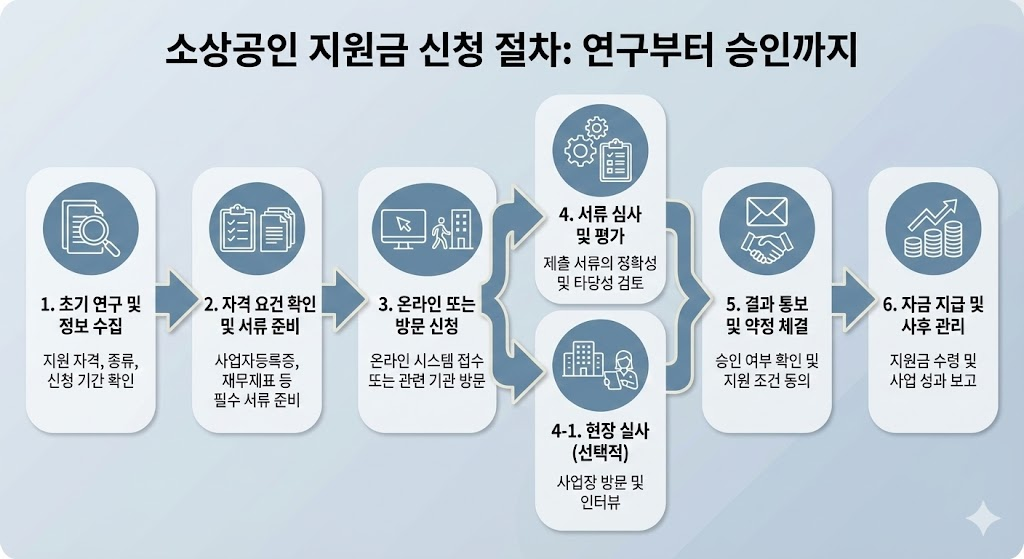 소상공인 지원금 신청 절차: 연구부터 승인까지

1. 초기 연구 및 정보 수집

지원 자격, 종류, 신청 기간 확인

2. 자격 요건 확인 및 서류 준비

사업자등록증, 재무제표 등 필수 서류 준비

3. 온라인 또는 방문 신청

온라인 시스템 접수 또는 관련 기관 방문

4. 서류 심사 및 평가

제출 서류의 정확성 및 타당성 검토

4-1. 현장 실사 (선택적)

사업장 방문 및 인터뷰

5. 결과 통보 및 약정 체결

승인 여부 확인 및 지원 조건 동의

6. 자금 지급 및 사후 관리

지원금 수령 및 사업 성과 보고